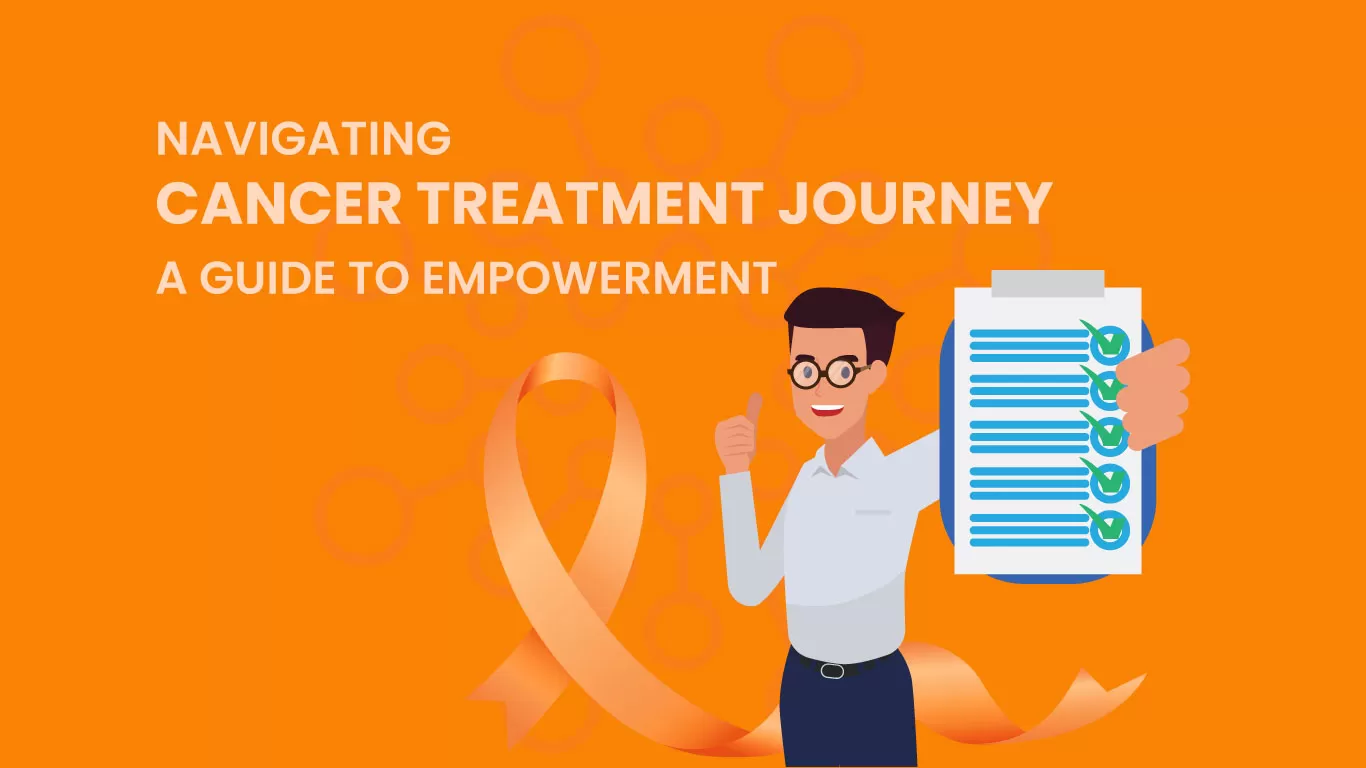 NAVIGATING
CANCER TREATMENT JOURNEY
A GUIDE TO EMPOWERMENT